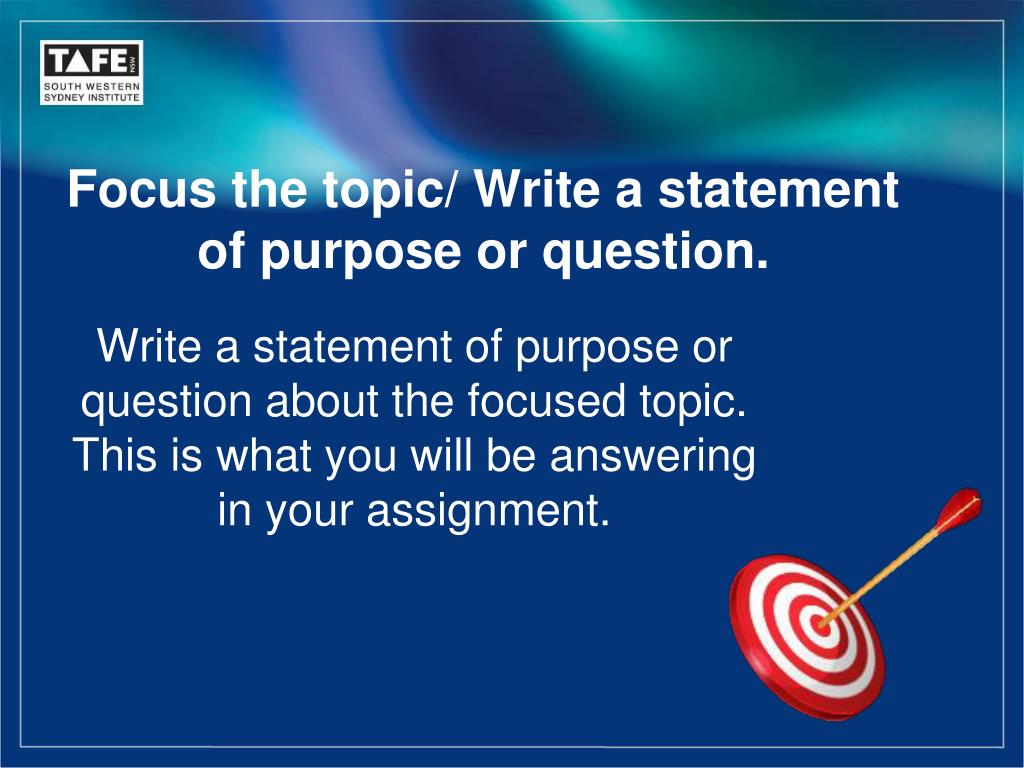 TAFE NSW
SOUTH WESTERN SYDNEY INSTITUTE

Focus the topic/ Write a statement of purpose or question.

Write a statement of purpose or question about the focused topic. This is what you will be answering in your assignment.